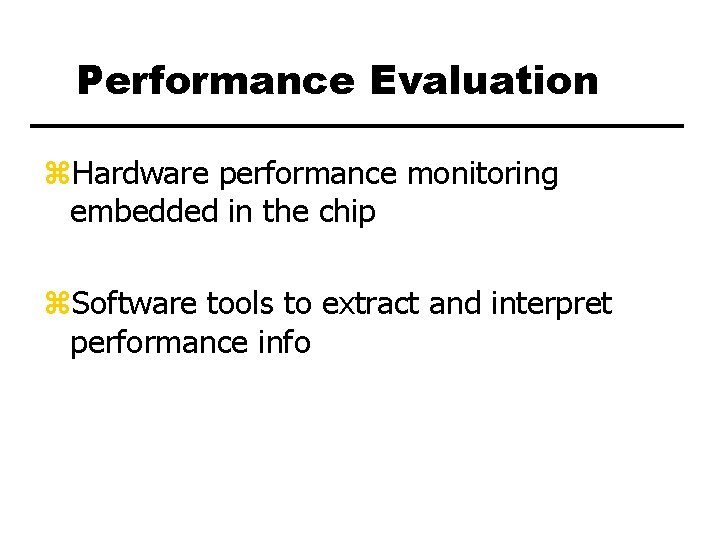 Performance Evaluation

⌘Hardware performance monitoring embedded in the chip

⌘Software tools to extract and interpret performance info